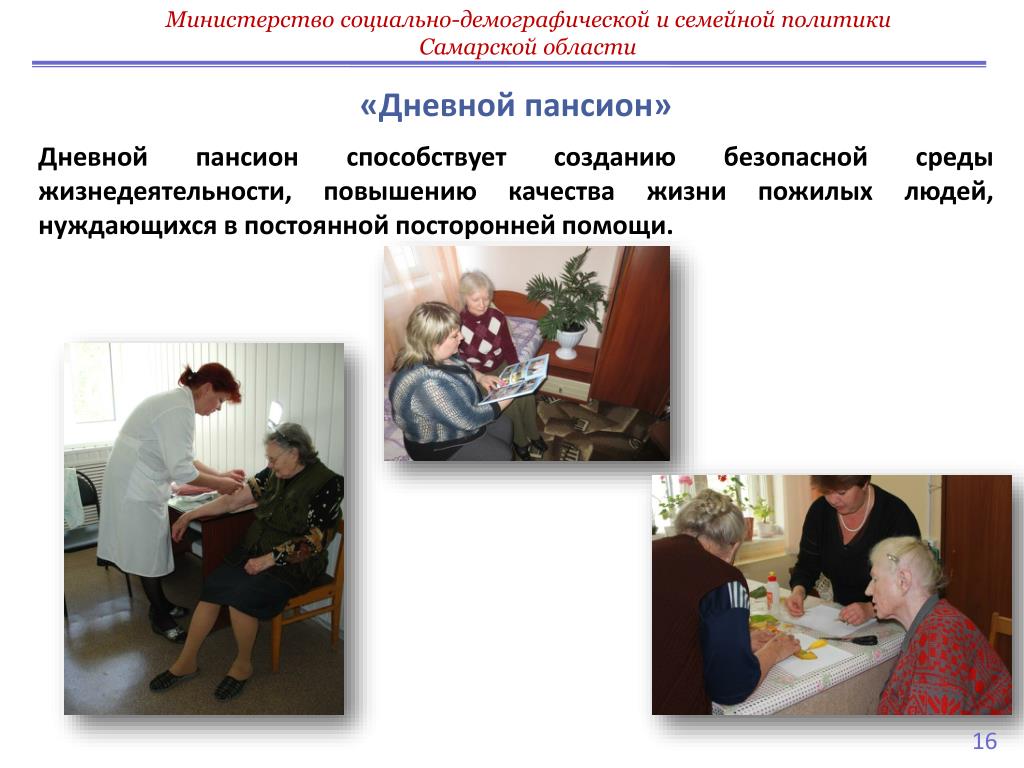 Министерство социально-демографической и семейной политики Самарской области

«Дневной пансион»

Дневной пансион способствует созданию безопасной среды жизнедеятельности, повышению качества жизни пожилых людей, нуждающихся в постоянной посторонней помощи.

16